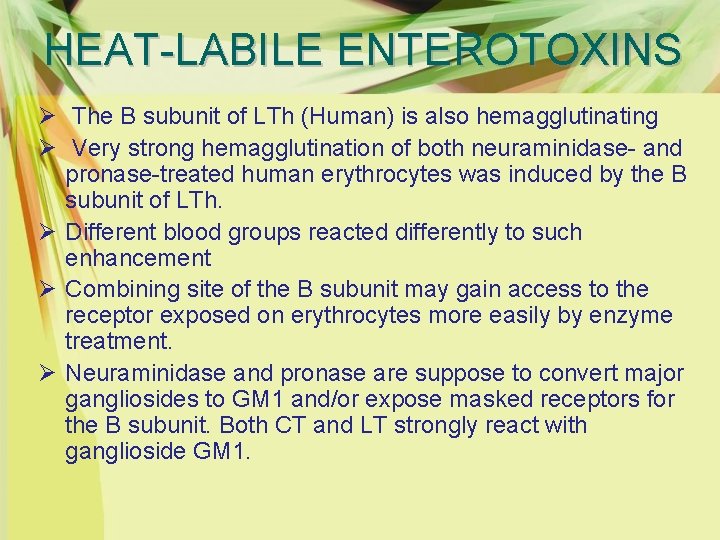 HEAT-LABILE ENTEROTOXINS

➢ The B subunit of LTh (Human) is also hemagglutinating

➢ Very strong hemagglutination of both neuraminidase- and pronase-treated human erythrocytes was induced by the B subunit of LTh.

➢ Different blood groups reacted differently to such enhancement

➢ Combining site of the B subunit may gain access to the receptor exposed on erythrocytes more easily by enzyme treatment.

➢ Neuraminidase and pronase are suppose to convert major gangliosides to GM1 and/or expose masked receptors for the B subunit. Both CT and LT strongly react with ganglioside GM1.